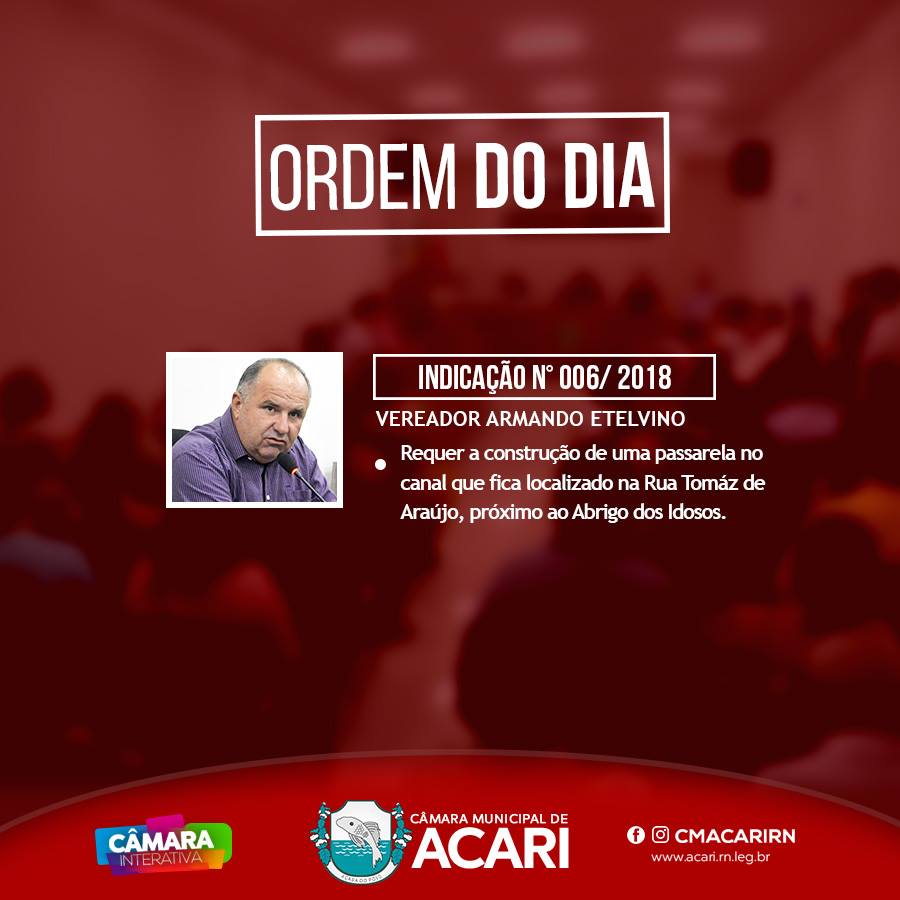 ORDEM DO DIA

INDICAÇÃO N° 006/ 2018

VEREADOR ARMANDO ETELVINO

• Requer a construção de uma passarela no canal que fica localizado na Rua Tomáz de Araújo, próximo ao Abrigo dos Idosos.

CÂMARA INTERATIVA

CÂMARA MUNICIPAL DE ACARI

CMACARIRN
www.acari.rn.leg.br